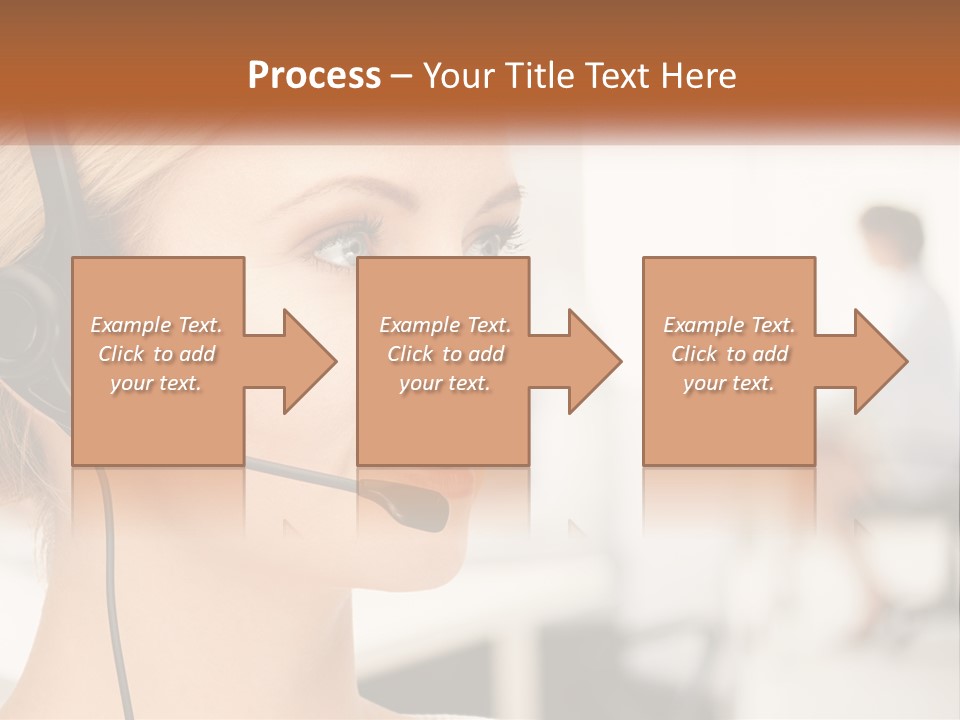 Process – Your Title Text Here

Example Text. Click to add your text.

Example Text. Click to add your text.

Example Text. Click to add your text.